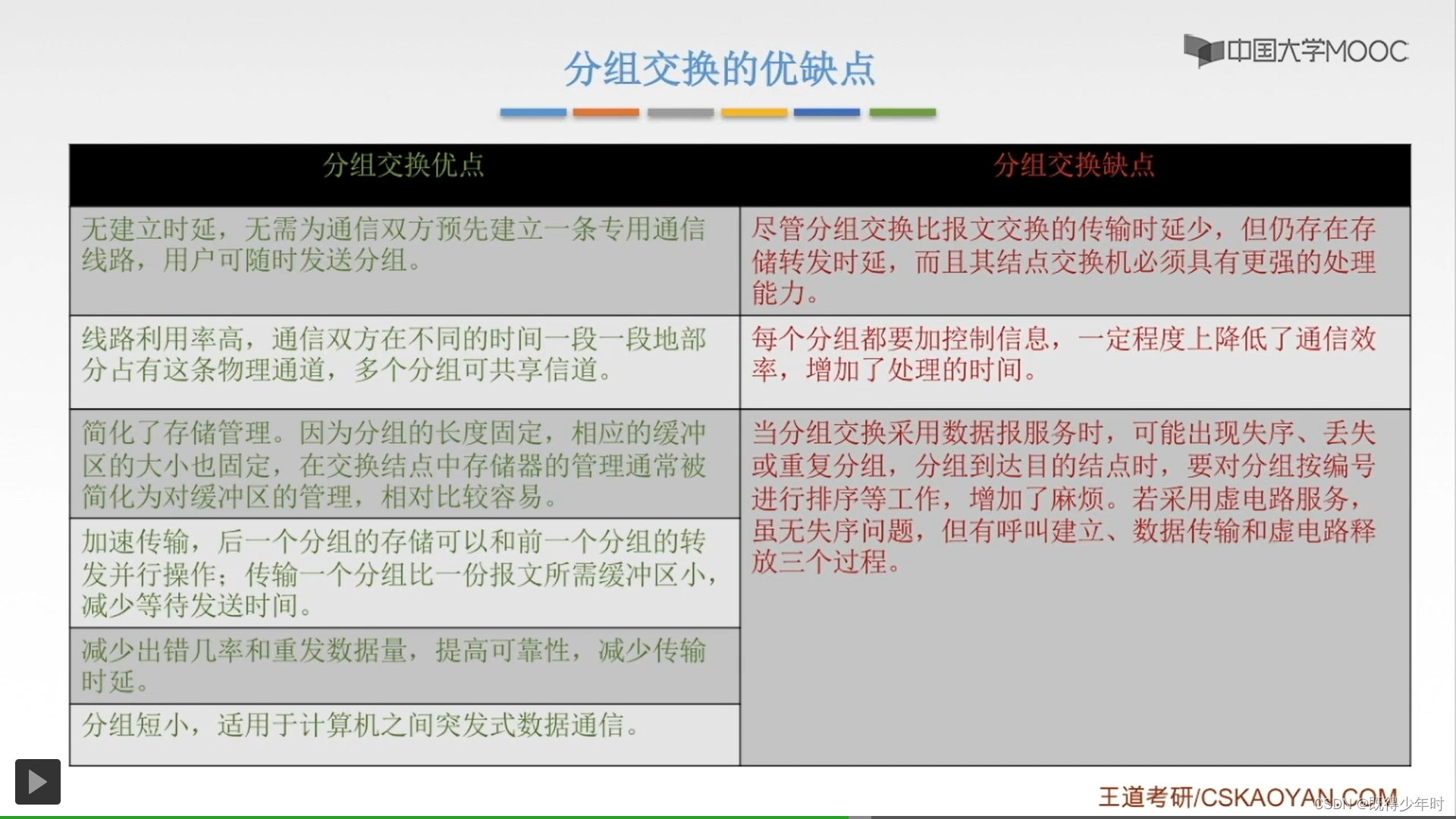 中国大学MOOC

分组交换的优缺点

| 分组交换优点 | 分组交换缺点 |
|---|---|
| 无建立时延，无需为通信双方预先建立一条专用通信线路，用户可随时发送分组。 | 尽管分组交换比报文交换的传输时延少，但仍存在存储转发时延，而且其结点交换机必须具有更强的处理能力。 |
| 线路利用率高，通信双方在不同的时间一段一段地部分占有这条物理通道，多个分组可共享信道。 | 每个分组都要加控制信息，一定程度上降低了通信效率，增加了处理的时间。 |
| 简化了存储管理。因为分组的长度固定，相应的缓冲区的大小也固定，在交换结点中存储器的管理通常被简化为对缓冲区的管理，相对比较容易。 | 当分组交换采用数据报服务时，可能出现失序、丢失或重复分组，分组到达目的结点时，要对分组按编号进行排序等工作，增加了麻烦。若采用虚电路服务，虽无失序问题，但有呼叫建立、数据传输和虚电路释放三个过程。 |
| 加速传输，后一个分组的存储可以和前一个分组的转发并行操作；传输一个分组比一份报文所需缓冲区小，减少等待发送时间。 | |
| 减少出错几率和重发数据量，提高可靠性，减少传输时延。 | |
| 分组短小，适用于计算机之间突发式数据通信。 | |

王道考研/CSKAOYAN.COM

CSDN @既得少年时